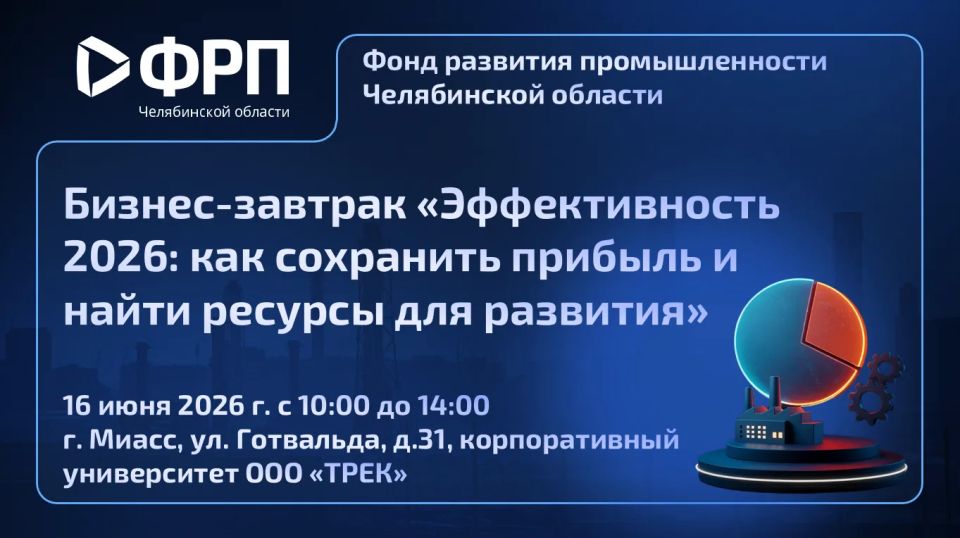 ФРП
Челябинской области

Фонд развития промышленности Челябинской области

Бизнес-завтрак «Эффективность 2026: как сохранить прибыль и найти ресурсы для развития»

16 июня 2026 г. с 10:00 до 14:00
г. Миасс, ул. Готвальда, д.31, корпоративный университет ООО «ТРЕК»